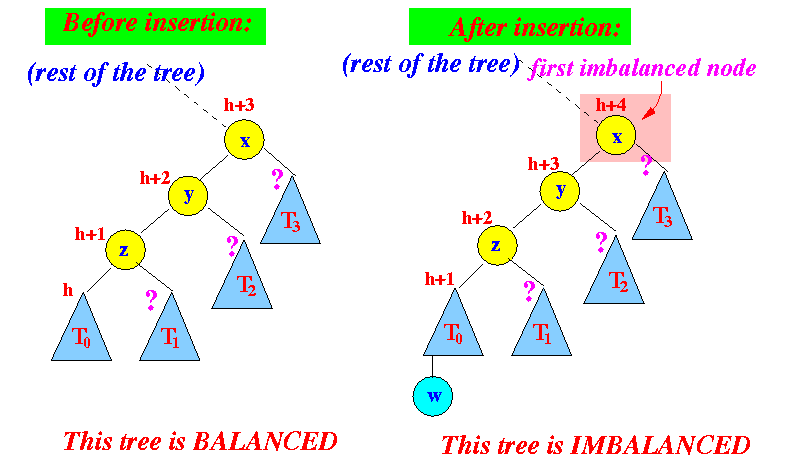 Before insertion:

(rest of the tree)

h+3
x
h+2
y
?
$T_3$
h+1
z
?
$T_2$
h
?
$T_0$
$T_1$

This tree is BALANCED

After insertion:

(rest of the tree)
first imbalanced node

h+4
x
h+3
y
?
$T_3$
h+2
z
?
$T_2$
h+1
?
$T_0$
$T_1$
w

This tree is IMBALANCED